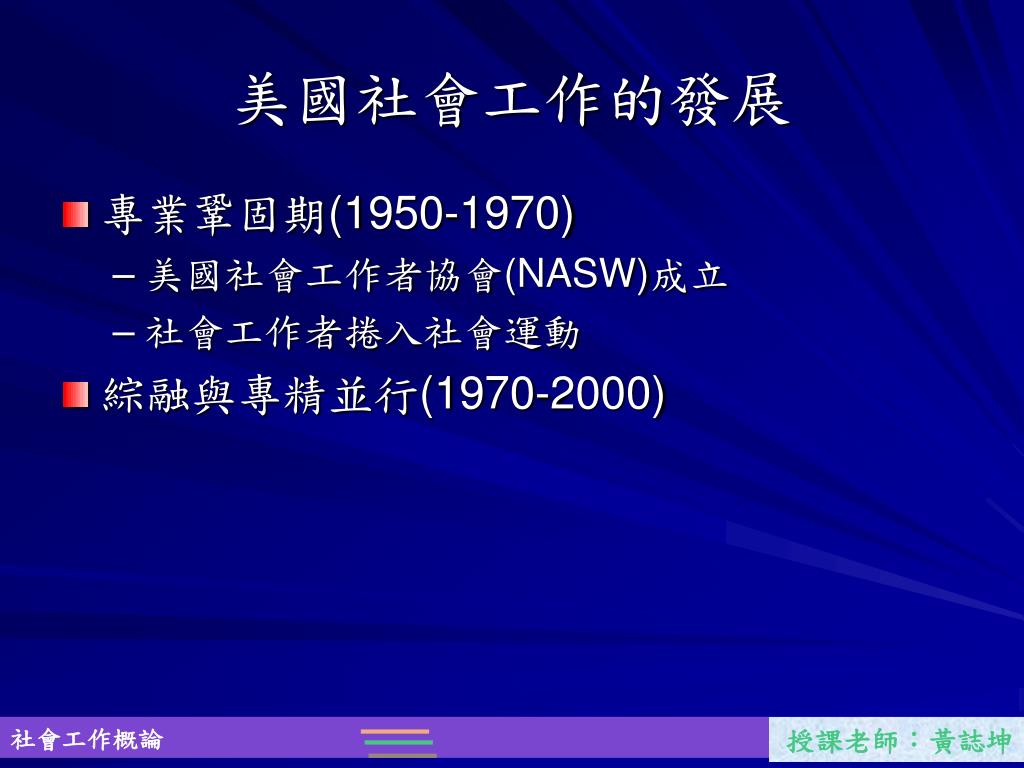 美國社會工作的發展

專業鞏固期(1950-1970)

– 美國社會工作者協會(NASW)成立
– 社會工作者捲入社會運動

綜融與專精並行(1970-2000)

社會工作概論

授課老師：黃誌坤